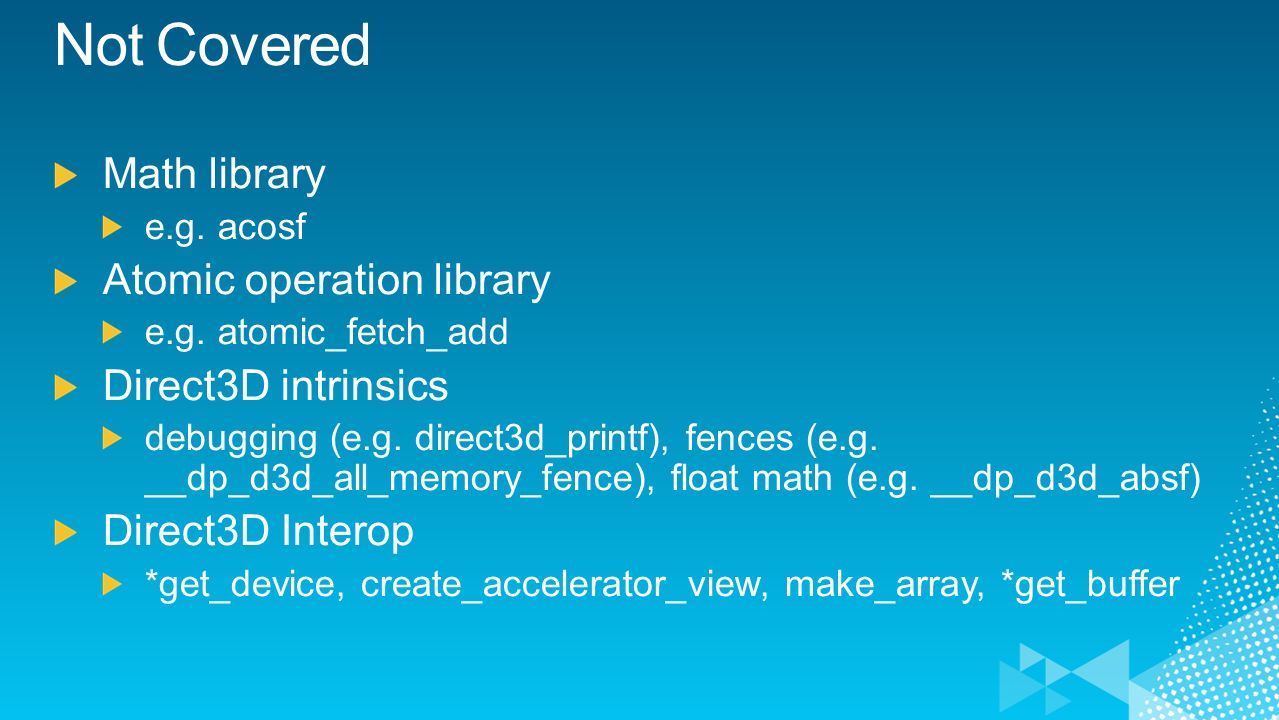 Not Covered

Math library

e.g. acosf

Atomic operation library

e.g. atomic_fetch_add

Direct3D intrinsics

debugging (e.g. direct3d_printf), fences (e.g. __dp_d3d_all_memory_fence), float math (e.g. __dp_d3d_absf)

Direct3D Interop

*get_device, create_accelerator_view, make_array, *get_buffer